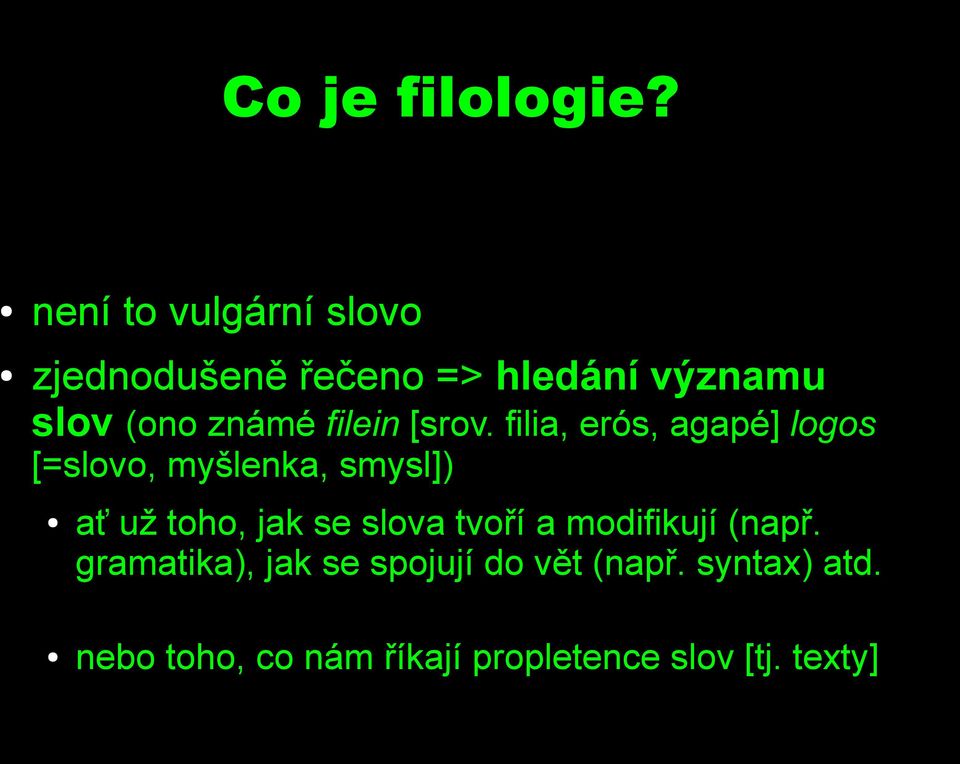 Co je filologie?

• není to vulgární slovo

• zjednodušeně řečeno => hledání významu slov (ono známé filein [srov. filia, erós, agapé] logos [=slovo, myšlenka, smysl])

• ať už toho, jak se slova tvoří a modifikují (např. gramatika), jak se spojují do vět (např. syntax) atd.

• nebo toho, co nám říkají propletence slov [tj. texty]